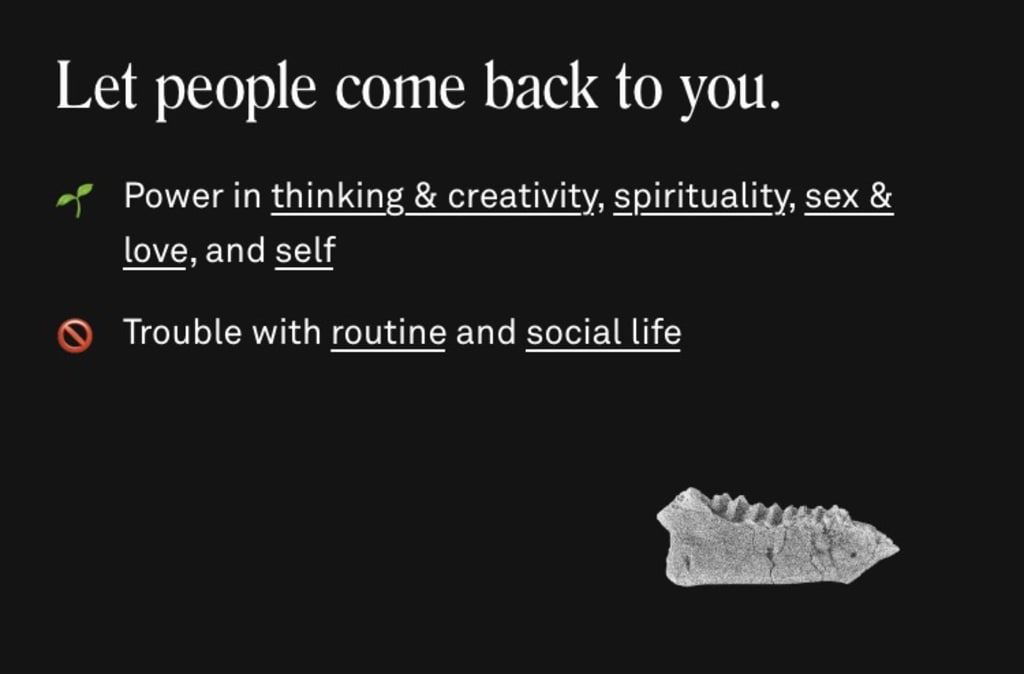 Let people come back to you.

🌱 Power in thinking & creativity, spirituality, sex & love, and self

🚫 Trouble with routine and social life